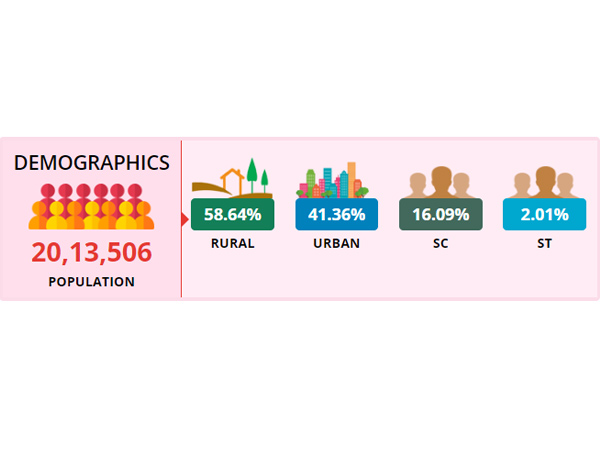 DEMOGRAPHICS

20,13,506

POPULATION

58.64%

RURAL

41.36%

URBAN

16.09%

SC

2.01%

ST